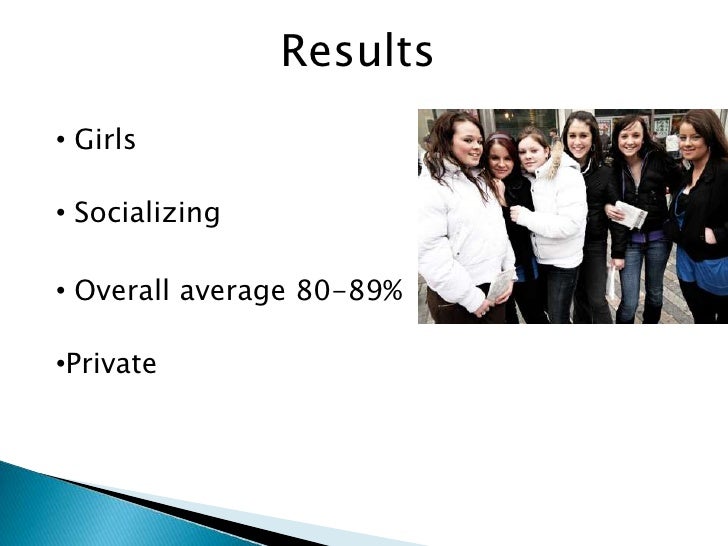 Results

• Girls

• Socializing

• Overall average 80-89%

•Private